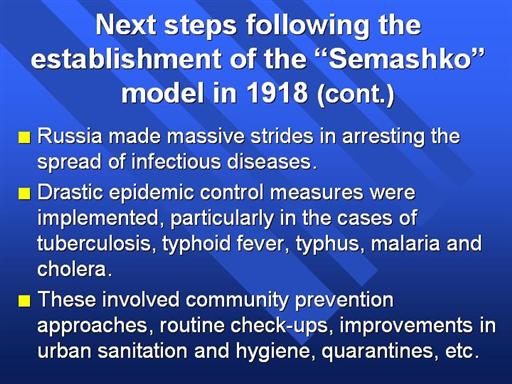 Next steps following the establishment of the “Semashko” model in 1918 (cont.)

Russia made massive strides in arresting the spread of infectious diseases.

Drastic epidemic control measures were implemented, particularly in the cases of tuberculosis, typhoid fever, typhus, malaria and cholera.

These involved community prevention approaches, routine check-ups, improvements in urban sanitation and hygiene, quarantines, etc.